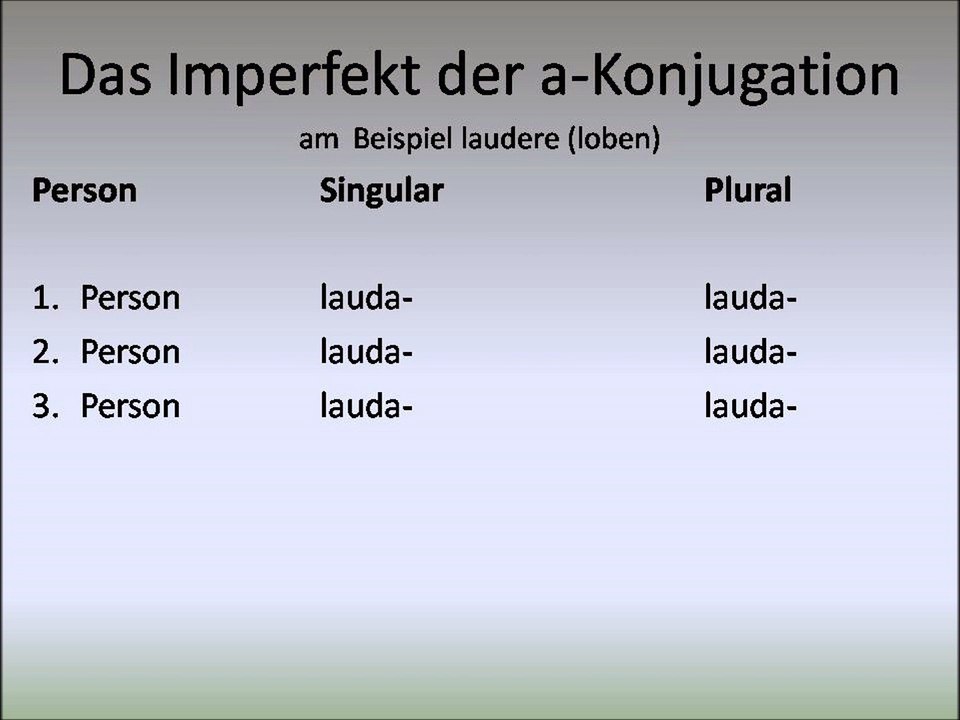 Das Imperfekt der a-Konjugation

am Beispiel laudere (loben)

| Person | Singular | Plural |
|---|---|---|
| 1. Person | lauda- | lauda- |
| 2. Person | lauda- | lauda- |
| 3. Person | lauda- | lauda- |